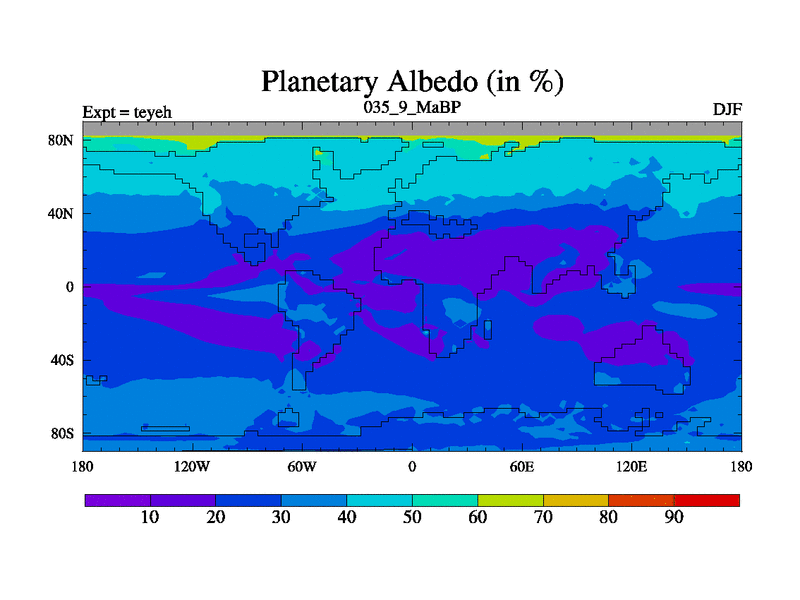 Planetary Albedo (in %)

Expt = teyeh

035_9_MaBP

DJF

80N

40N

0

40S

80S

180

120W

60W

0

60E

120E

180

10

20

30

40

50

60

70

80

90